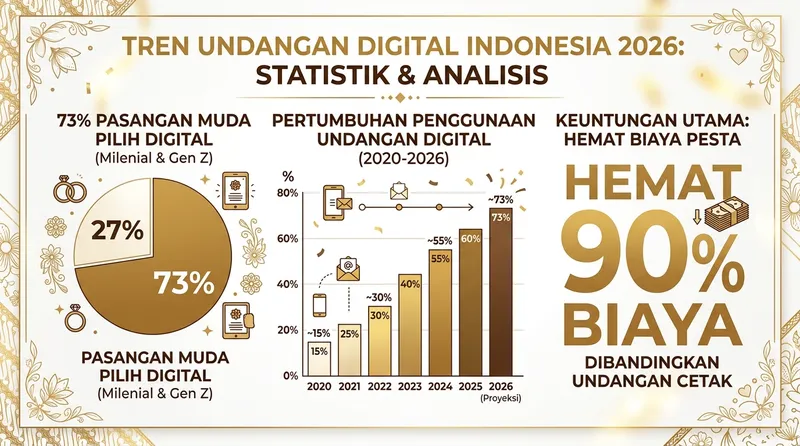 TREN UNDANGAN DIGITAL INDONESIA 2026:
STATISTIK & ANALISIS

73% PASANGAN MUDA PILIH DIGITAL
(Milenial & Gen Z)

27%
73%

PASANGAN MUDA PILIH DIGITAL
(Milenial & Gen Z)

PERTUMBUHAN PENGGUNAAN UNDANGAN DIGITAL
(2020-2026)

%
80%
60%
40%
20%
0%

~15%
15%
25%
~30%
30%
40%
~55%
55%
60%
~73%
73%

2020 2021 2022 2023 2024 2025 2026
(Proyeksi)

KEUNTUNGAN UTAMA:
HEMAT BIAYA PESTA

HEMAT
90%
BIAYA

DIBANDINGKAN UNDANGAN CETAK